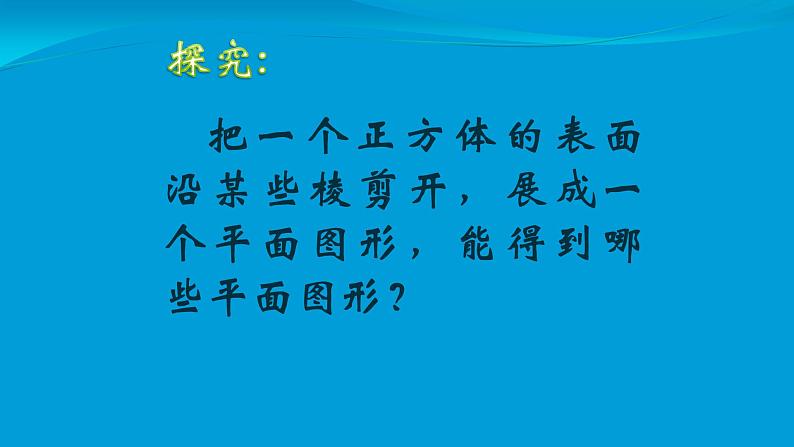 探究：

把一个正方体的表面沿某些棱剪开，展成一个平面图形，能得到哪些平面图形？